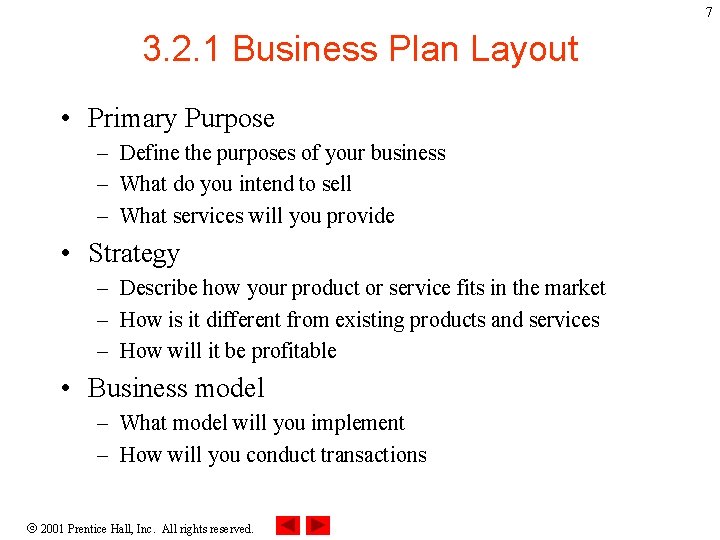 7

3.2.1 Business Plan Layout

• Primary Purpose
 – Define the purposes of your business
 – What do you intend to sell
 – What services will you provide
• Strategy
 – Describe how your product or service fits in the market
 – How is it different from existing products and services
 – How will it be profitable
• Business model
 – What model will you implement
 – How will you conduct transactions

© 2001 Prentice Hall, Inc. All rights reserved.